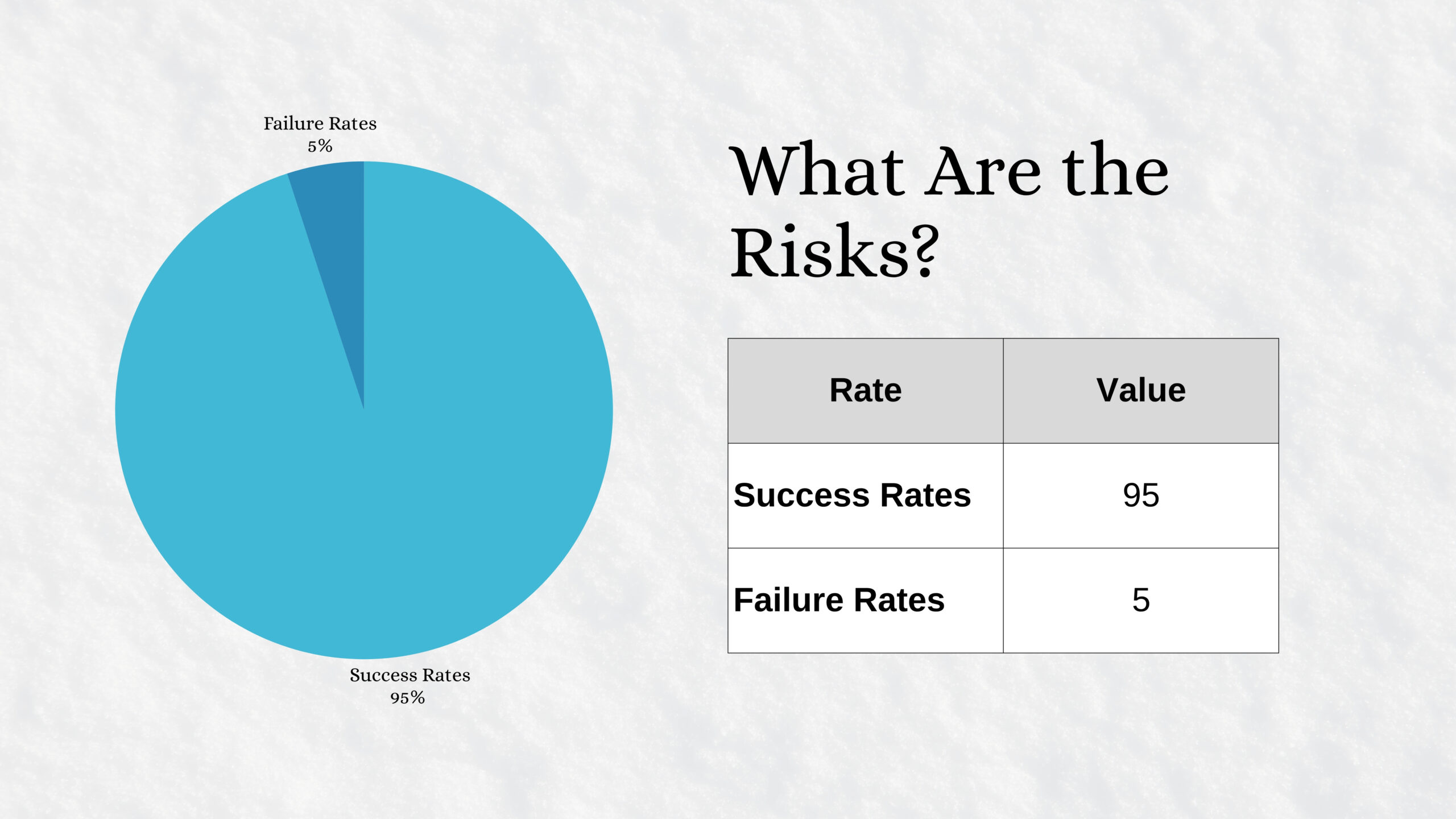 Failure Rates
5%

Success Rates
95%

What Are the Risks?

| Rate | Value |
|---|---|
| Success Rates | 95 |
| Failure Rates | 5 |